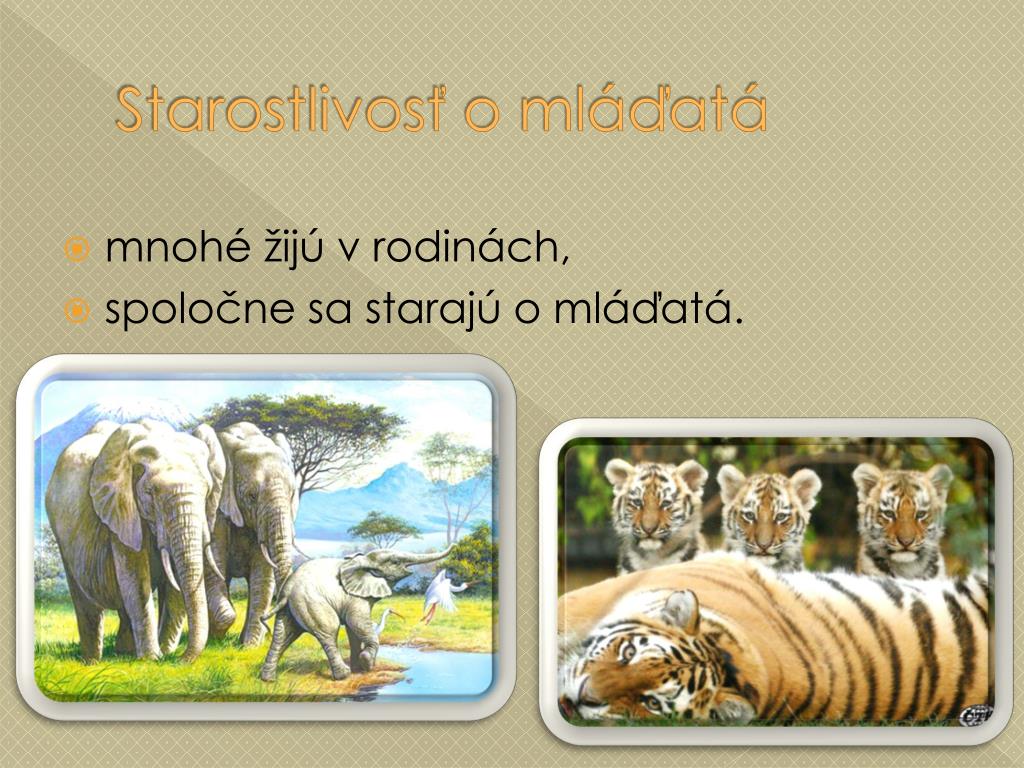 Starostlivosť o mláďatá

mnohé žijú v rodinách,
spoločne sa starajú o mláďatá.